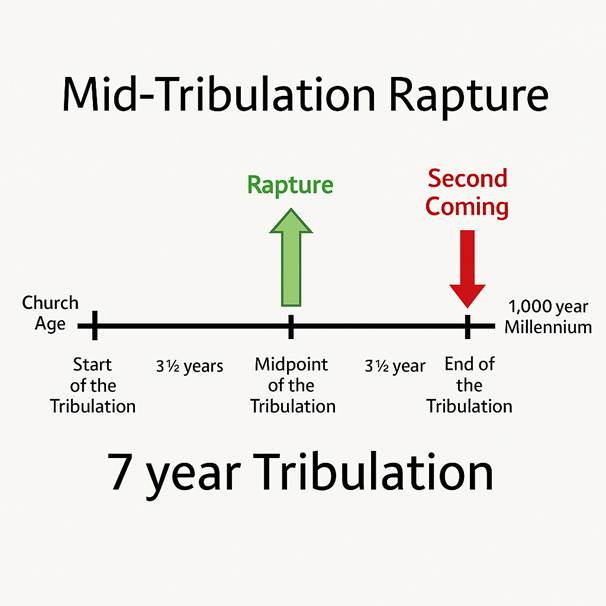 Mid-Tribulation Rapture

Rapture

Second Coming

Church Age

1,000 year Millennium

Start of the Tribulation

3½ years

Midpoint of the Tribulation

3½ year

End of the Tribulation

7 year Tribulation